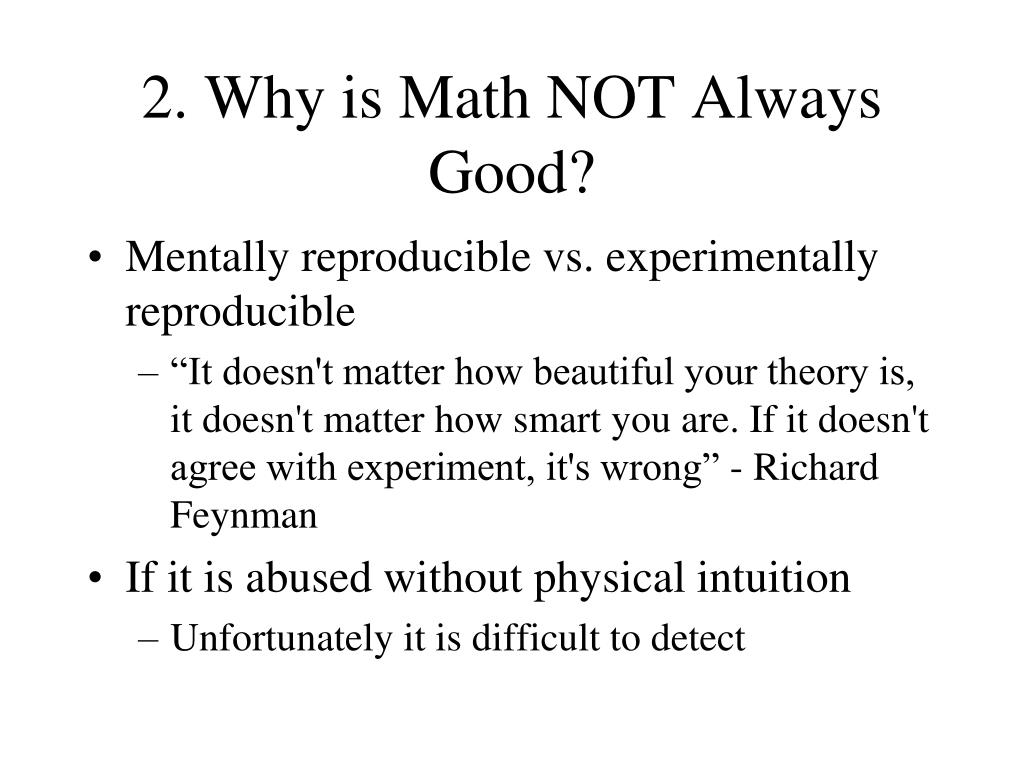 2. Why is Math NOT Always Good?

• Mentally reproducible vs. experimentally reproducible

– “It doesn't matter how beautiful your theory is, it doesn't matter how smart you are. If it doesn't agree with experiment, it's wrong” - Richard Feynman

• If it is abused without physical intuition

– Unfortunately it is difficult to detect